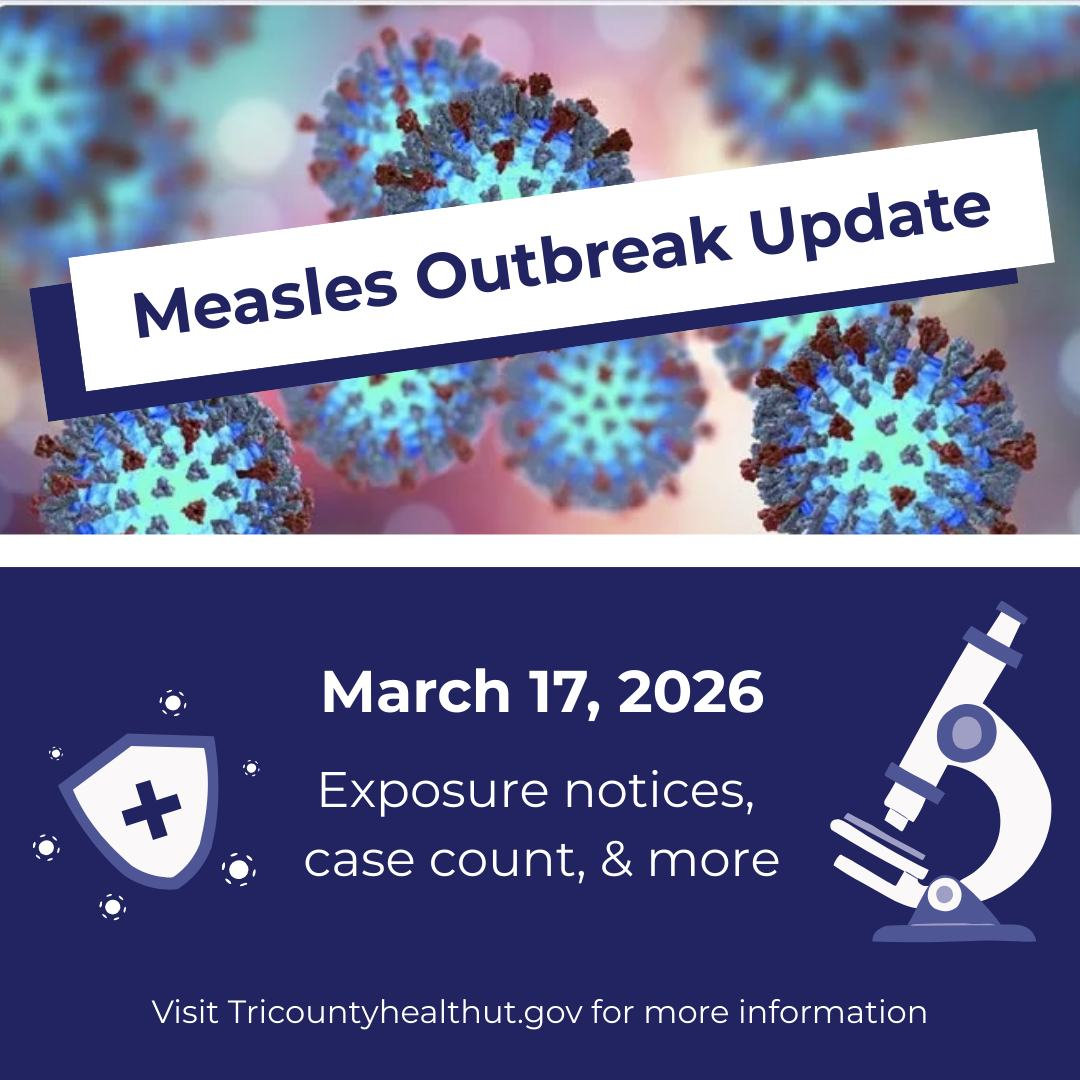 Measles Outbreak Update

March 17, 2026

Exposure notices, case count, & more

Visit Tricountyhealthut.gov for more information